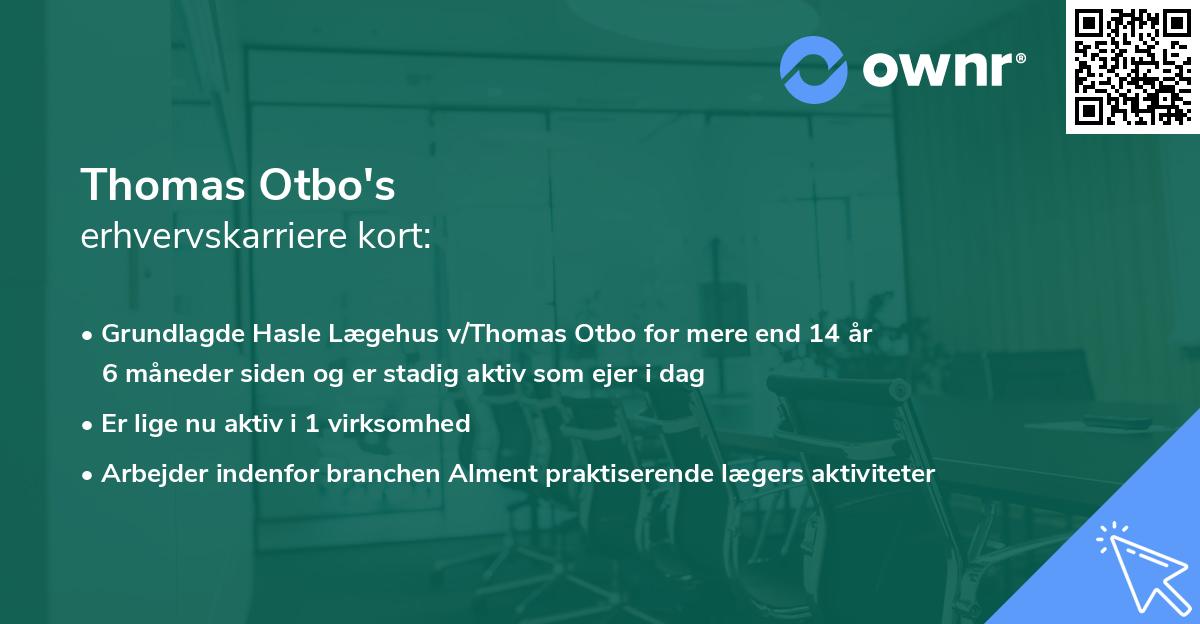 ownr®

Thomas Otbo's
erhvervskarriere kort:

• Grundlagde Hasle Lægehus v/Thomas Otbo for mere end 14 år 6 måneder siden og er stadig aktiv som ejer i dag

• Er lige nu aktiv i 1 virksomhed

• Arbejder indenfor branchen Alment praktiserende lægers aktiviteter